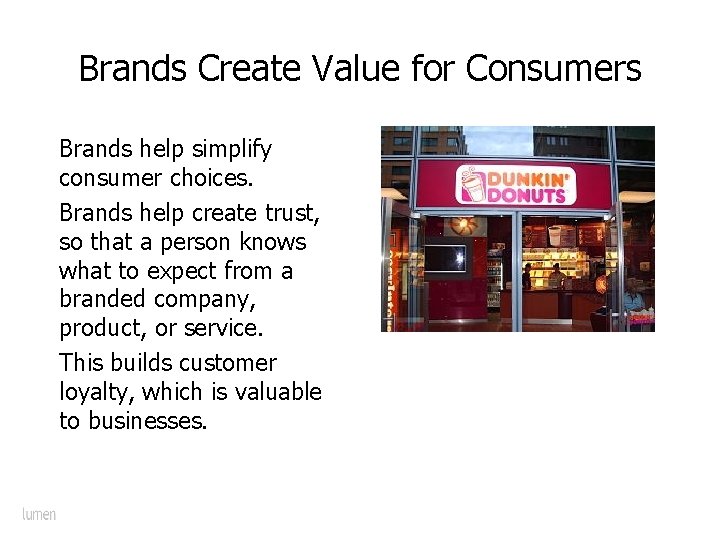 Brands Create Value for Consumers

Brands help simplify consumer choices.

Brands help create trust, so that a person knows what to expect from a branded company, product, or service.

This builds customer loyalty, which is valuable to businesses.

DUNKIN' DONUTS

lumen